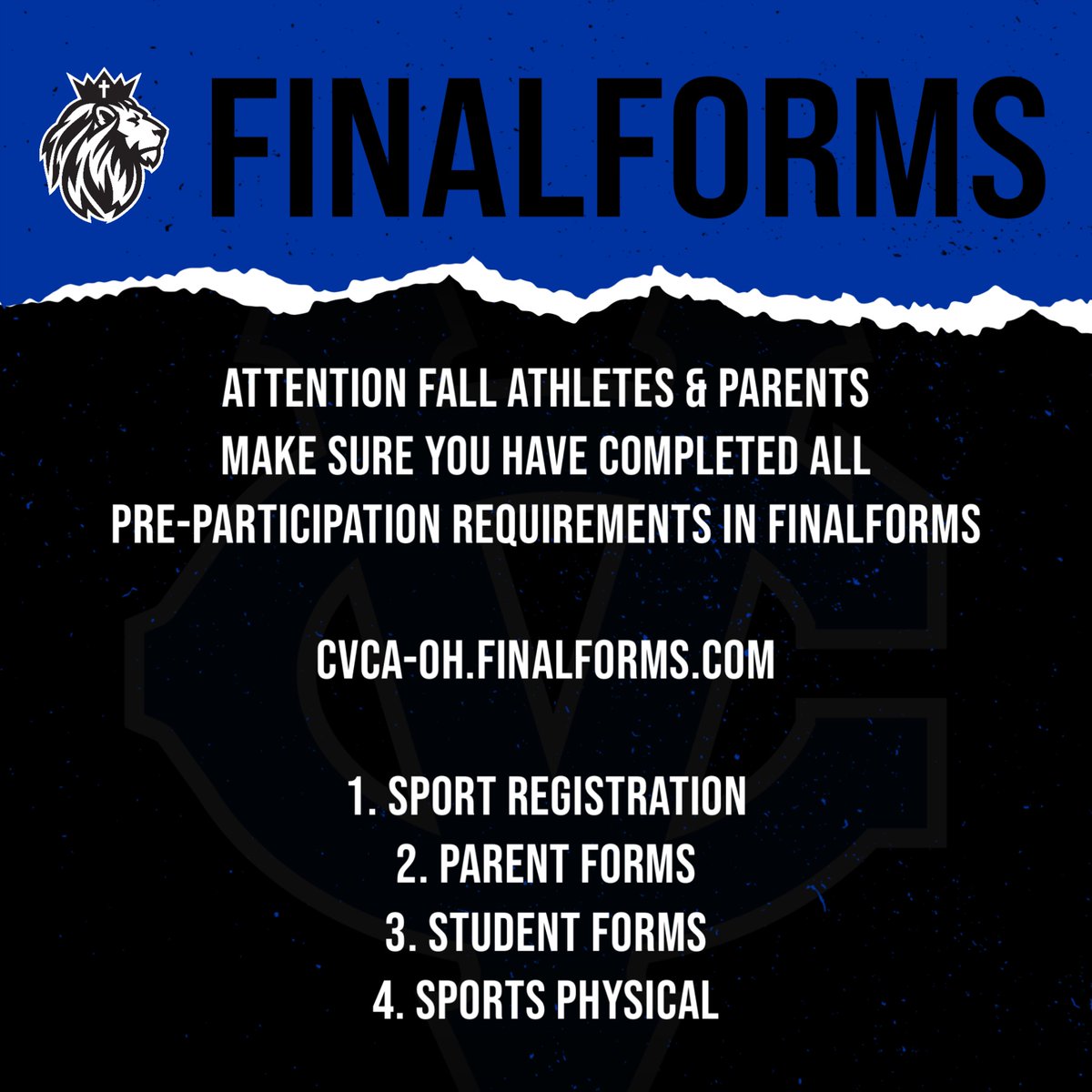 FINALFORMS

ATTENTION FALL ATHLETES & PARENTS
MAKE SURE YOU HAVE COMPLETED ALL
PRE-PARTICIPATION REQUIREMENTS IN FINALFORMS

CVCA-OH.FINALFORMS.COM

1. SPORT REGISTRATION
2. PARENT FORMS
3. STUDENT FORMS
4. SPORTS PHYSICAL